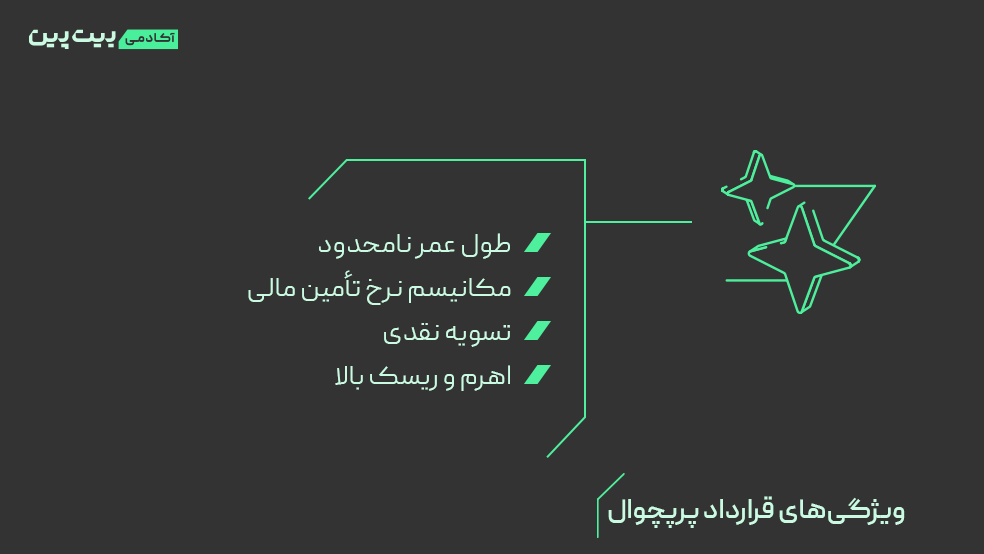 آکادمی بیت پین

طول عمر نامحدود

مکانیسم نرخ تأمین مالی

تسویه نقدی

اهرم و ریسک بالا

ویژگی‌های قرارداد پرپچوال